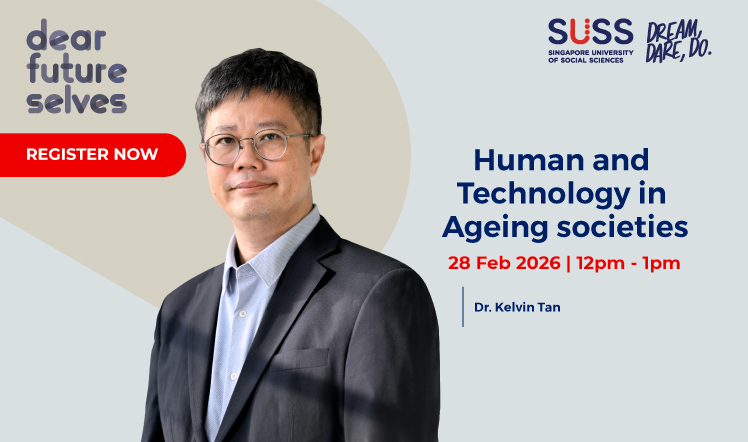 dear future selves

REGISTER NOW

SUSS
SINGAPORE UNIVERSITY OF SOCIAL SCIENCES

DREAM, DARE, DO.

Human and Technology in Ageing societies

28 Feb 2026 | 12pm - 1pm

Dr. Kelvin Tan